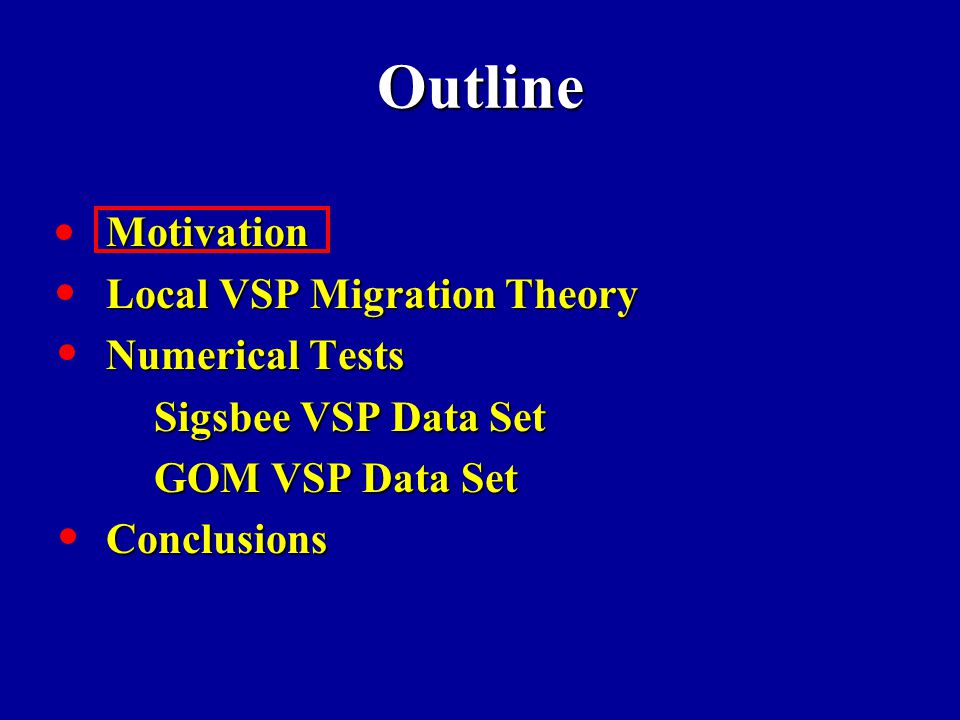 Outline

• Motivation
• Local VSP Migration Theory
• Numerical Tests
Sigsbee VSP Data Set
GOM VSP Data Set
• Conclusions